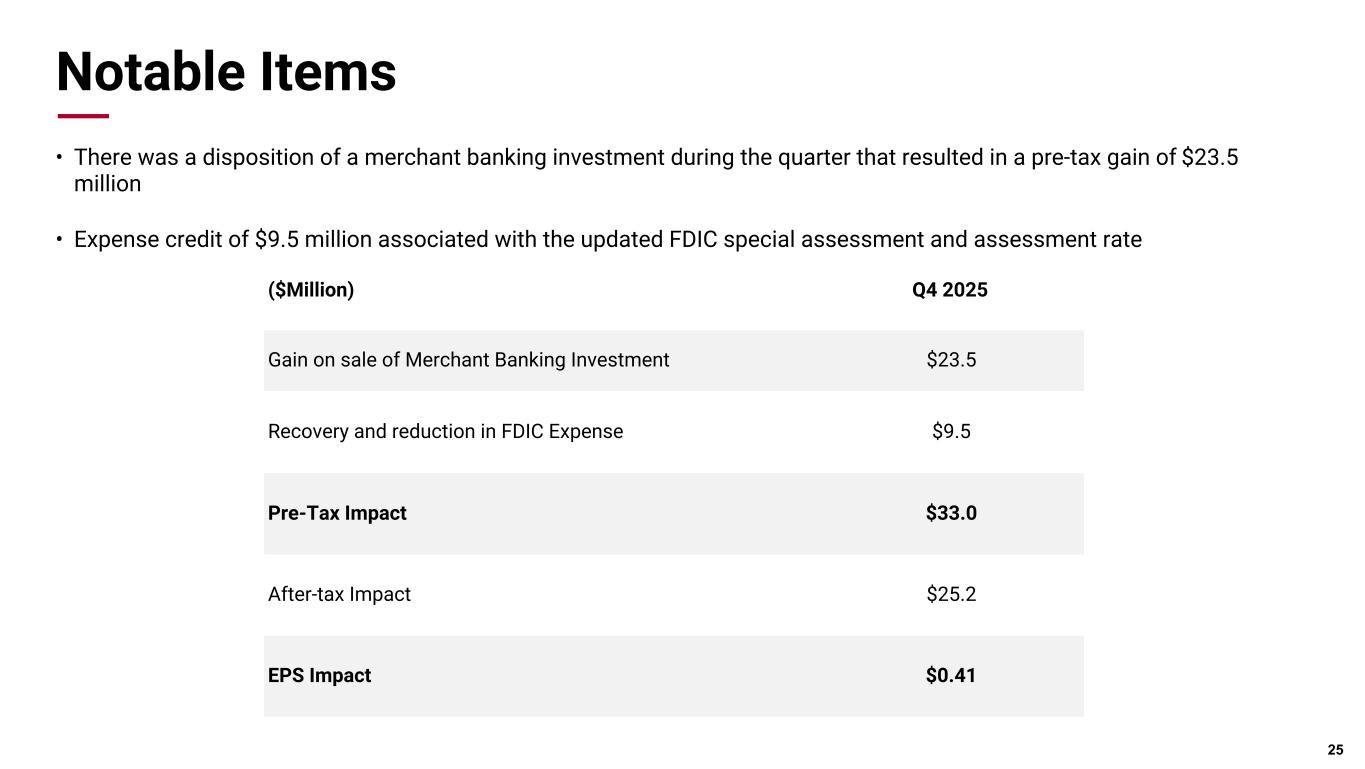 Notable Items

• There was a disposition of a merchant banking investment during the quarter that resulted in a pre-tax gain of \$23.5 million

• Expense credit of \$9.5 million associated with the updated FDIC special assessment and assessment rate

| (\$Million) | Q4 2025 |
|---|---|
| Gain on sale of Merchant Banking Investment | \$23.5 |
| Recovery and reduction in FDIC Expense | \$9.5 |
| **Pre-Tax Impact** | **\$33.0** |
| After-tax Impact | \$25.2 |
| **EPS Impact** | **\$0.41** |

25